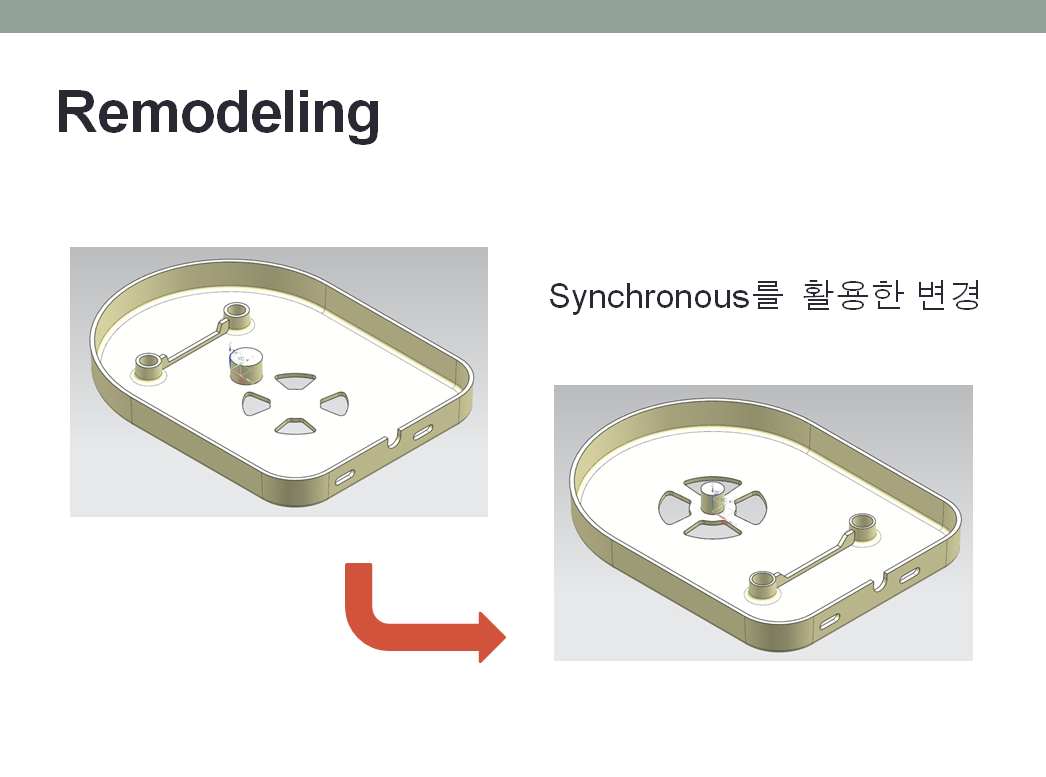 Remodeling

Synchronous를 활용한 변경